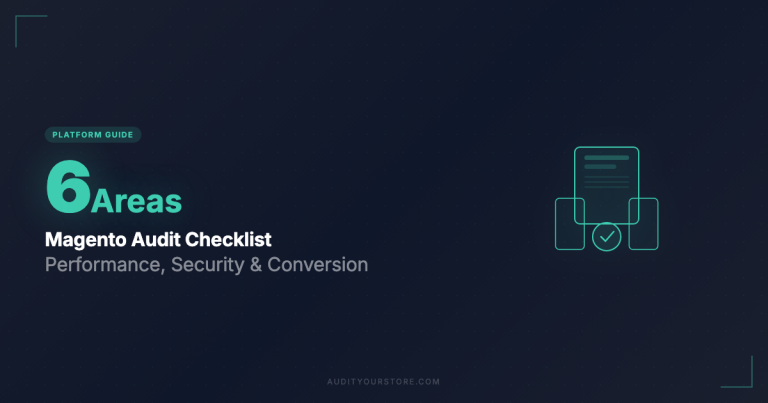 PLATFORM GUIDE

6 Areas

Magento Audit Checklist

Performance, Security & Conversion

AUDITYOURSTORE.COM